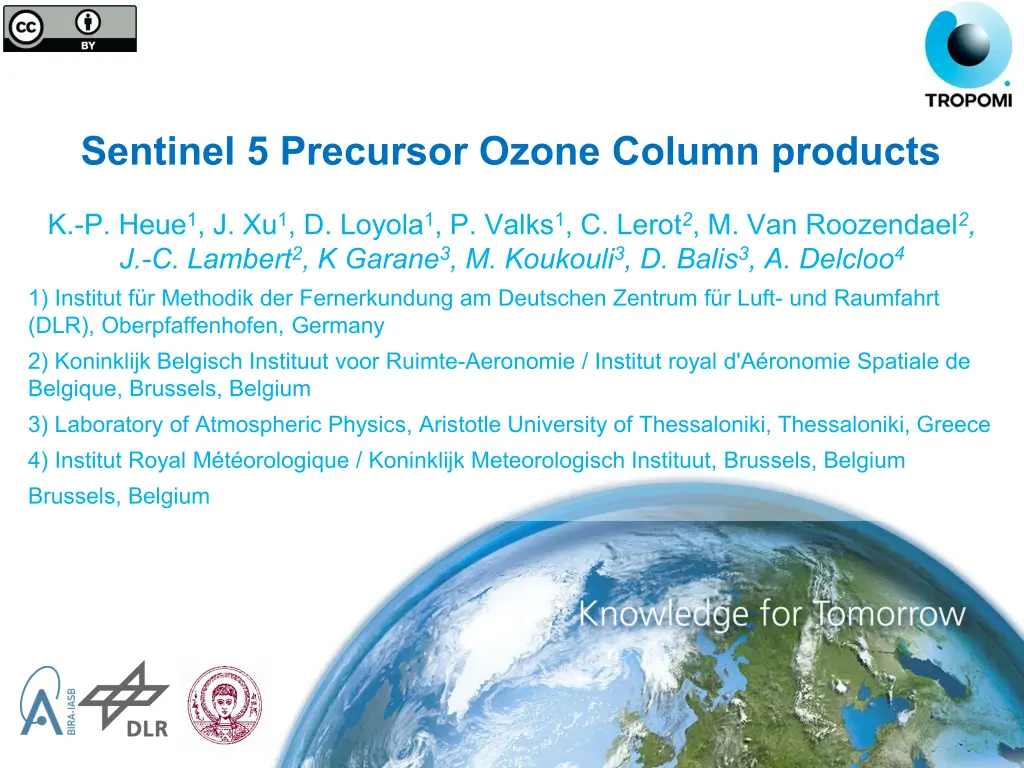 BY

TROPOMI

Sentinel 5 Precursor Ozone Column products

K.-P. Heue$^1$, J. Xu$^1$, D. Loyola$^1$, P. Valks$^1$, C. Lerot$^2$, M. Van Roozendael$^2$, J.-C. Lambert$^2$, K Garane$^3$, M. Koukouli$^3$, D. Balis$^3$, A. Delcloo$^4$

1) Institut für Methodik der Fernerkundung am Deutschen Zentrum für Luft- und Raumfahrt (DLR), Oberpfaffenhofen, Germany

2) Koninklijk Belgisch Instituut voor Ruimte-Aeronomie / Institut royal d'Aéronomie Spatiale de Belgique, Brussels, Belgium

3) Laboratory of Atmospheric Physics, Aristotle University of Thessaloniki, Thessaloniki, Greece

4) Institut Royal Météorologique / Koninklijk Meteorologisch Instituut, Brussels, Belgium

Brussels, Belgium

Knowledge for Tomorrow

BIRA-IASB

DLR